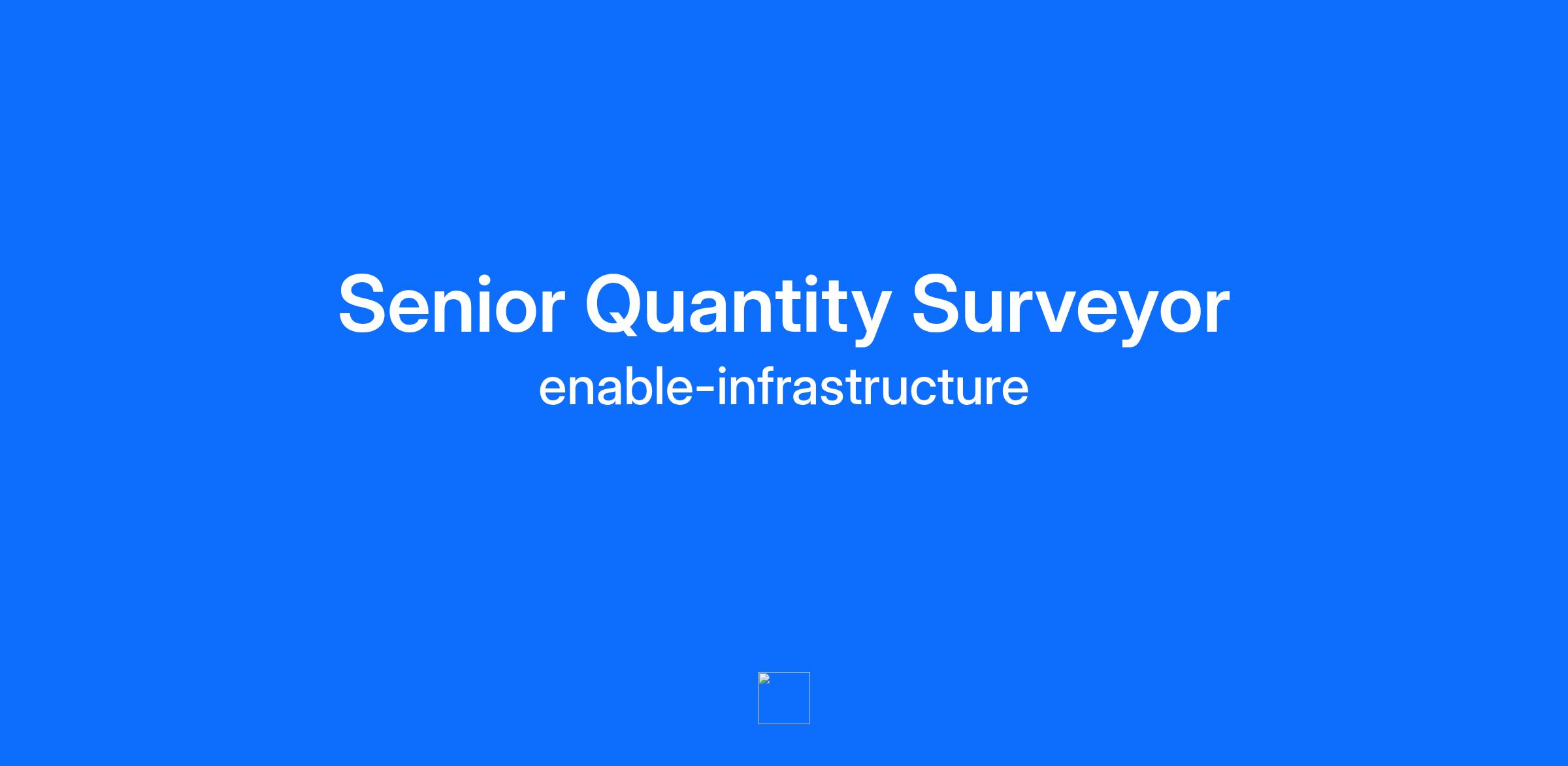 Senior Quantity Surveyor

enable-infrastructure